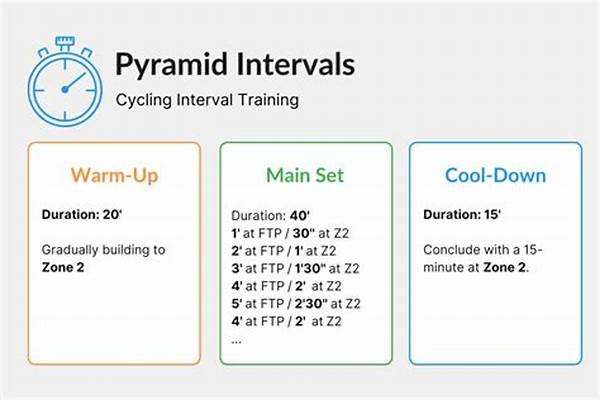 Pyramid Intervals

Cycling Interval Training

Warm-Up

Duration: 20'

Gradually building to Zone 2

Main Set

Duration: 40'
1' at FTP / 30" at Z2
2' at FTP / 1' at Z2
3' at FTP / 1'30" at Z2
4' at FTP / 2' at Z2
5' at FTP / 2'30" at Z2
4' at FTP / 2' at Z2
...

Cool-Down

Duration: 15'

Conclude with a 15-minute at Zone 2.